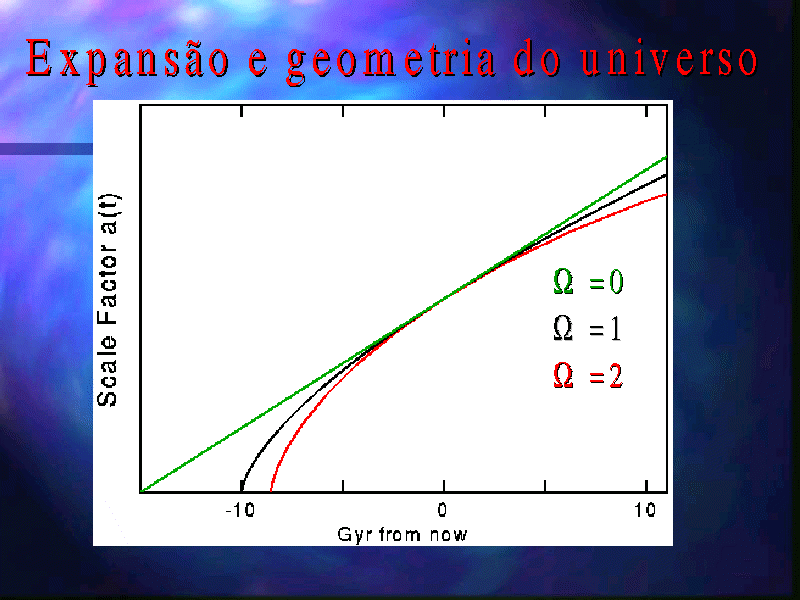 Expansão e geometria do universo

Scale Factor a(t)

$\Omega = 0$
$\Omega = 1$
$\Omega = 2$

-10
0
10
Gyr from now